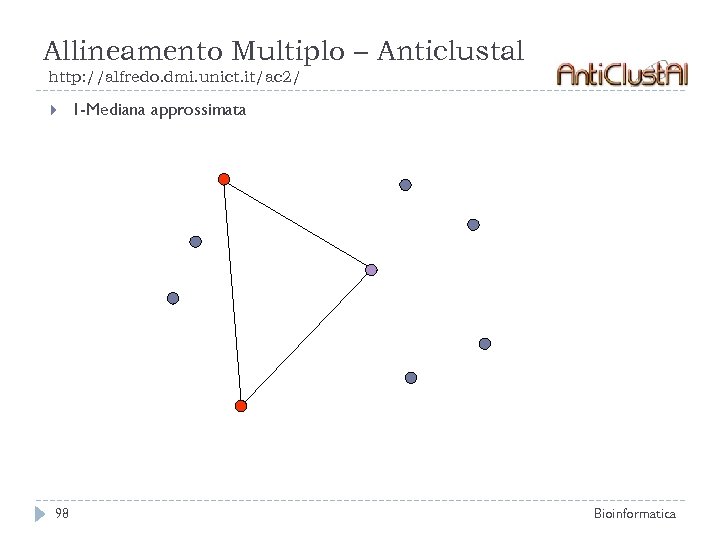 Allineamento Multiplo – Anticlustal
http://alfredo.dmi.unict.it/ac2/

AntiClustAl

1-Mediana approssimata

98

Bioinformatica